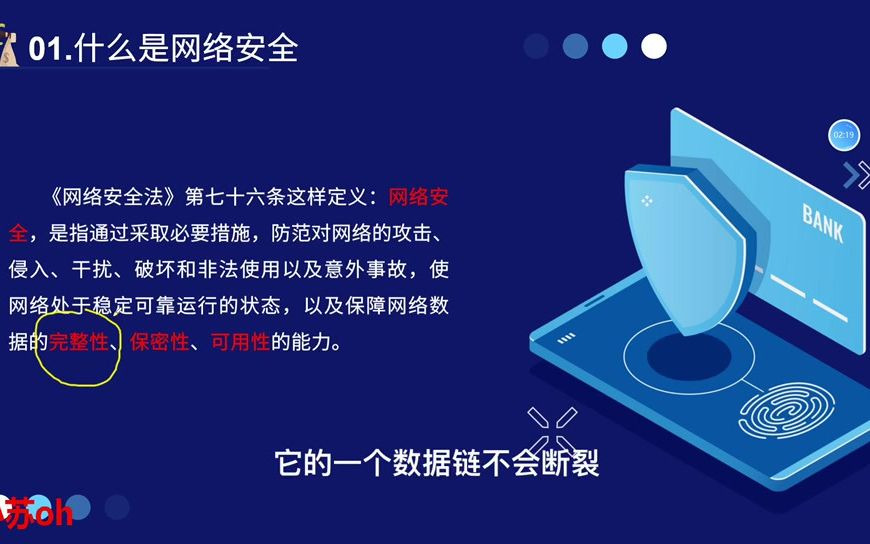 01.什么是网络安全

02:19

BANK

《网络安全法》第七十六条这样定义：网络安全，是指通过采取必要措施，防范对网络的攻击、侵入、干扰、破坏和非法使用以及意外事故，使网络处于稳定可靠运行的状态，以及保障网络数据的完整性、保密性、可用性的能力。

它的一个数据链不会断裂

苏oh